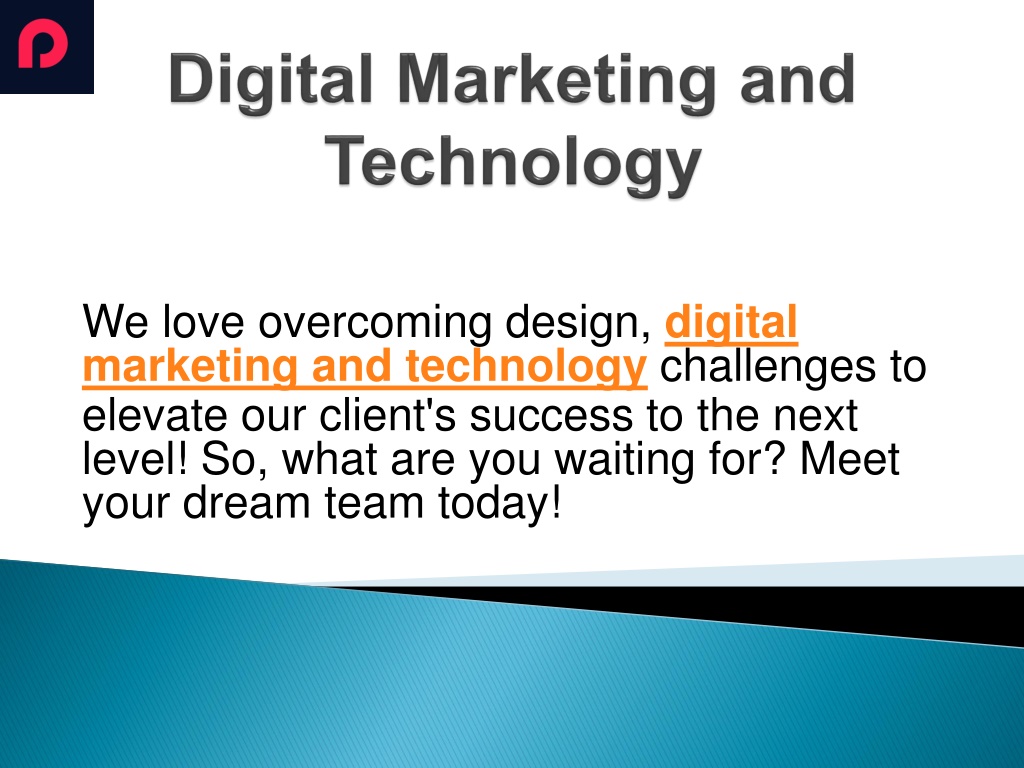 Digital Marketing and Technology

We love overcoming design, digital marketing and technology challenges to elevate our client's success to the next level! So, what are you waiting for? Meet your dream team today!